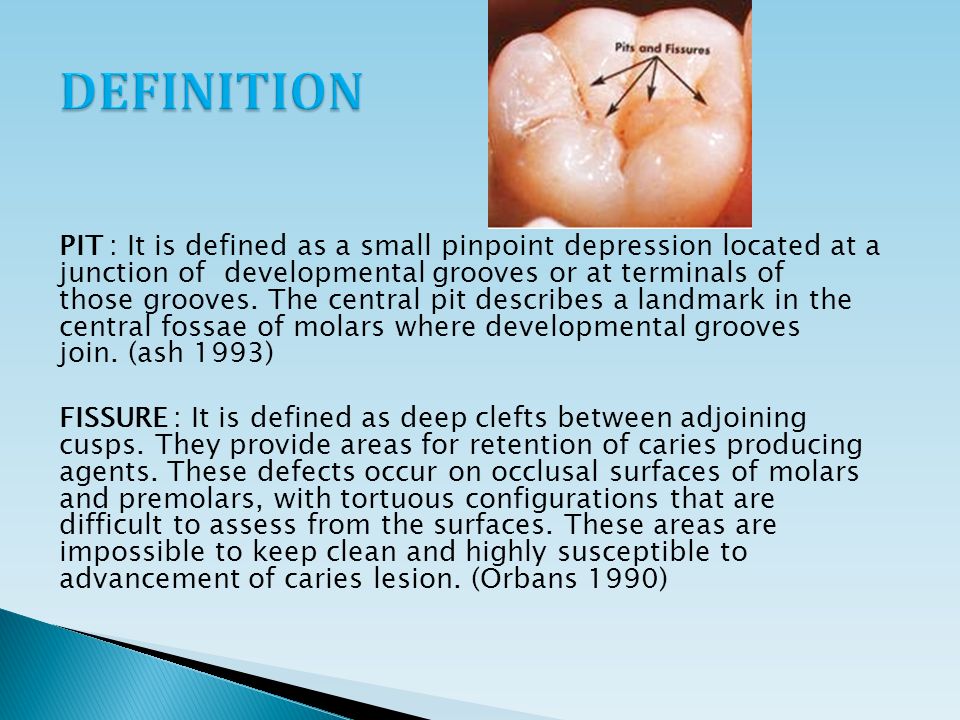 DEFINITION

Pits and Fissures

PIT : It is defined as a small pinpoint depression located at a junction of developmental grooves or at terminals of those grooves. The central pit describes a landmark in the central fossae of molars where developmental grooves join. (ash 1993)

FISSURE : It is defined as deep clefts between adjoining cusps. They provide areas for retention of caries producing agents. These defects occur on occlusal surfaces of molars and premolars, with tortuous configurations that are difficult to assess from the surfaces. These areas are impossible to keep clean and highly susceptible to advancement of caries lesion. (Orbans 1990)